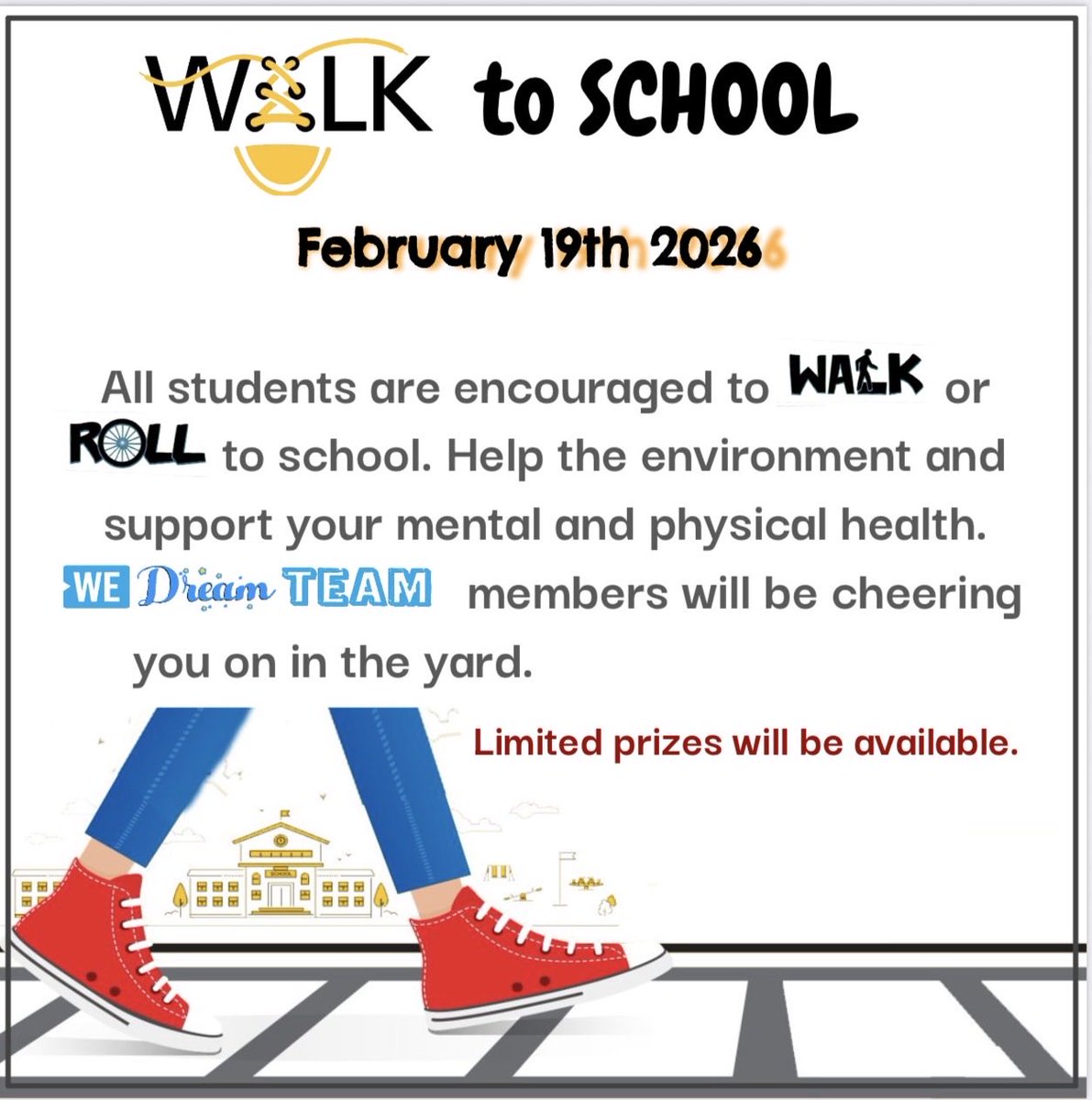 WALK to SCHOOL

February 19th 2026

All students are encouraged to WALK or ROLL to school. Help the environment and support your mental and physical health. WE Dream TEAM members will be cheering you on in the yard.

Limited prizes will be available.

SCHOOL